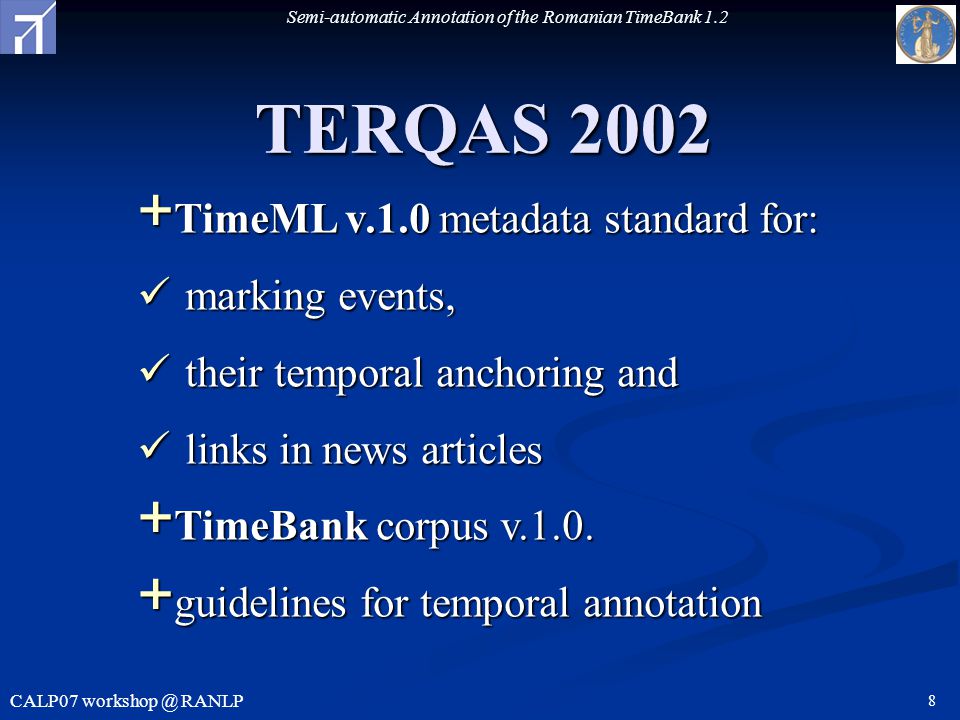 Semi-automatic Annotation of the Romanian TimeBank 1.2

TERQAS 2002

+TimeML v.1.0 metadata standard for:

✓ marking events,

✓ their temporal anchoring and

✓ links in news articles

+TimeBank corpus v.1.0.

+guidelines for temporal annotation

CALP07 workshop @ RANLP

8